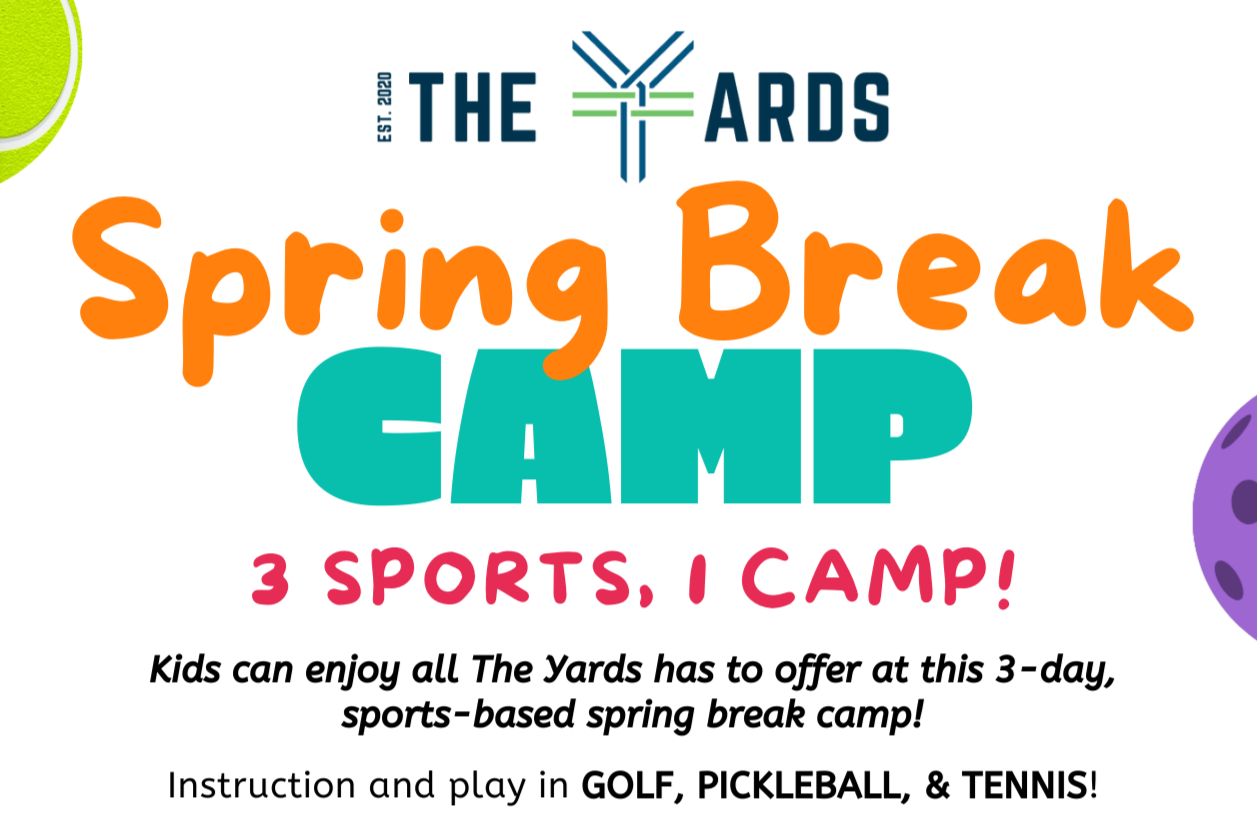 EST. 2020 THE YARDS

Spring Break CAMP

3 SPORTS, 1 CAMP!

Kids can enjoy all The Yards has to offer at this 3-day, sports-based spring break camp!

Instruction and play in GOLF, PICKLEBALL, & TENNIS!